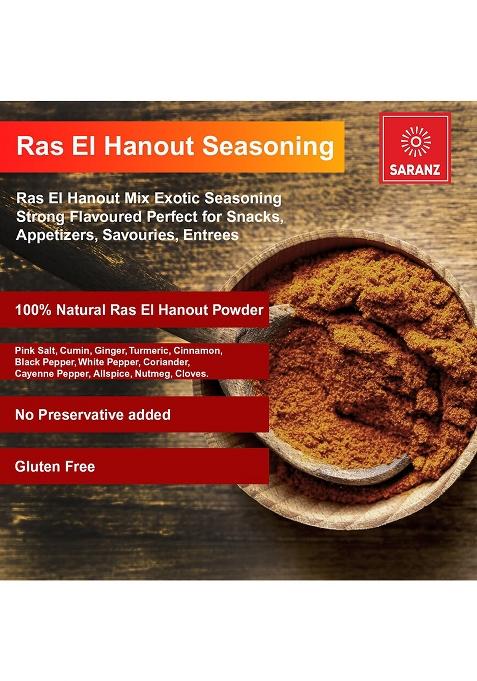 Ras El Hanout Seasoning

SARANZ

Ras El Hanout Mix Exotic Seasoning Strong Flavoured Perfect for Snacks, Appetizers, Savouries, Entrees

100% Natural Ras El Hanout Powder

Pink Salt, Cumin, Ginger, Turmeric, Cinnamon, Black Pepper, White Pepper, Coriander, Cayenne Pepper, Allspice, Nutmeg, Cloves.

No Preservative added

Gluten Free